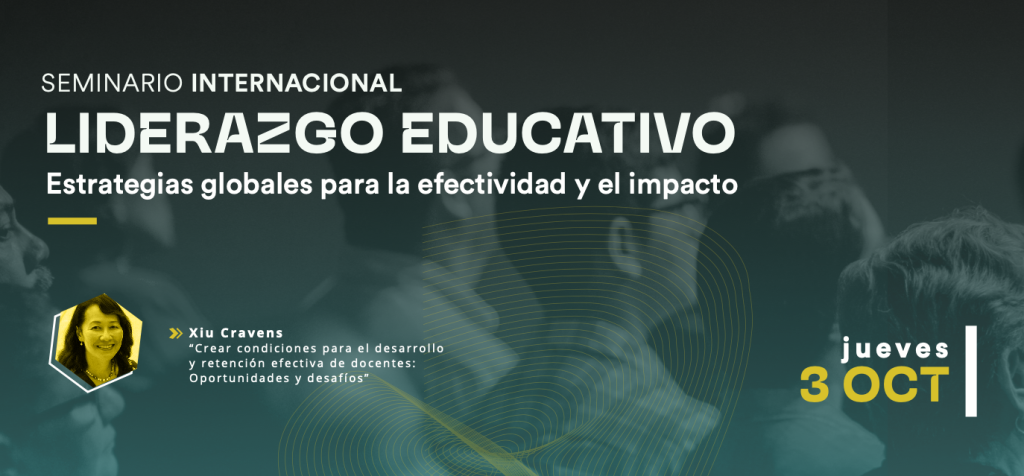 SEMINARIO INTERNACIONAL
LIDERAZGO EDUCATIVO
Estrategias globales para la efectividad y el impacto

Xiu Cravens
"Crear condiciones para el desarrollo y retención efectiva de docentes: Oportunidades y desafíos"

jueves
3 OCT